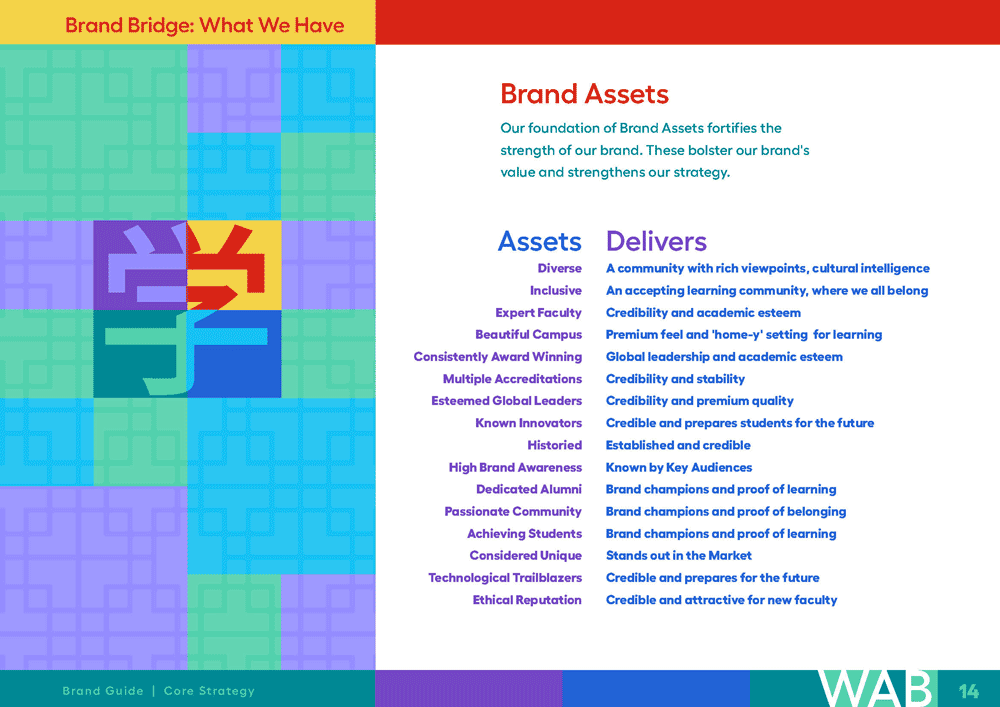 Brand Bridge: What We Have

学

Brand Assets

Our foundation of Brand Assets fortifies the strength of our brand. These bolster our brand's value and strengthens our strategy.

| Assets | Delivers |
|---|---|
| Diverse | A community with rich viewpoints, cultural intelligence |
| Inclusive | An accepting learning community, where we all belong |
| Expert Faculty | Credibility and academic esteem |
| Beautiful Campus | Premium feel and 'home-y' setting for learning |
| Consistently Award Winning | Global leadership and academic esteem |
| Multiple Accreditations | Credibility and stability |
| Esteemed Global Leaders | Credibility and premium quality |
| Known Innovators | Credible and prepares students for the future |
| Historied | Established and credible |
| High Brand Awareness | Known by Key Audiences |
| Dedicated Alumni | Brand champions and proof of learning |
| Passionate Community | Brand champions and proof of belonging |
| Achieving Students | Brand champions and proof of learning |
| Considered Unique | Stands out in the Market |
| Technological Trailblazers | Credible and prepares for the future |
| Ethical Reputation | Credible and attractive for new faculty |

Brand Guide | Core Strategy

WAB 14